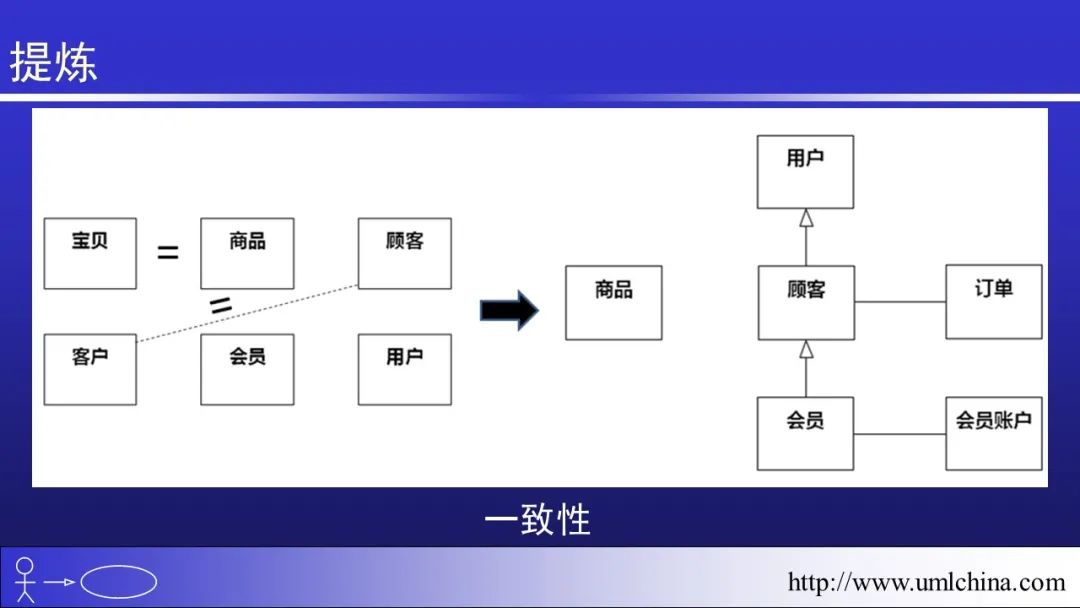 提炼

宝贝 = 商品 顾客

=

客户 会员 用户

商品

用户

顾客 订单

会员 会员账户

一致性

http://www.umlchina.com